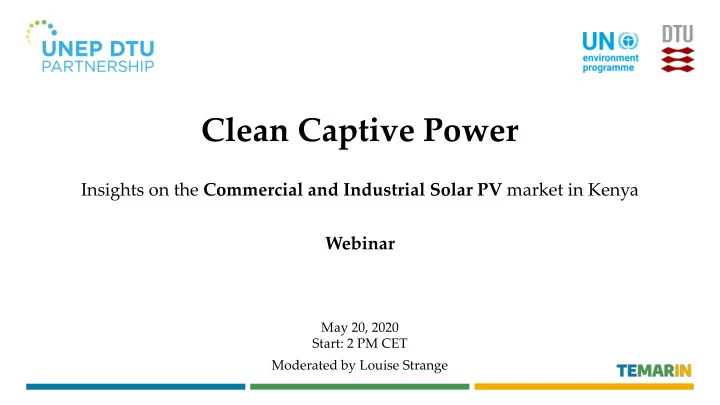 UNEP DTU
PARTNERSHIP

UN
environment
programme

DTU

Clean Captive Power

Insights on the Commercial and Industrial Solar PV market in Kenya

Webinar

May 20, 2020
Start: 2 PM CET

Moderated by Louise Strange

TEMARIN